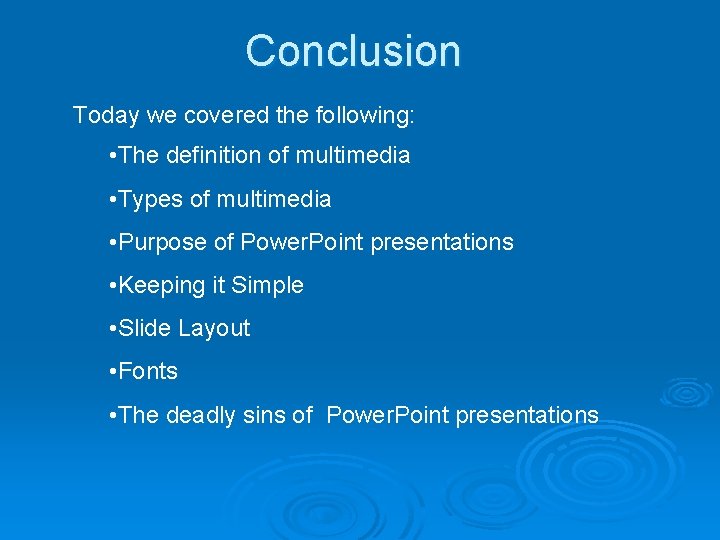 Conclusion

Today we covered the following:

•The definition of multimedia

•Types of multimedia

•Purpose of PowerPoint presentations

•Keeping it Simple

•Slide Layout

•Fonts

•The deadly sins of PowerPoint presentations